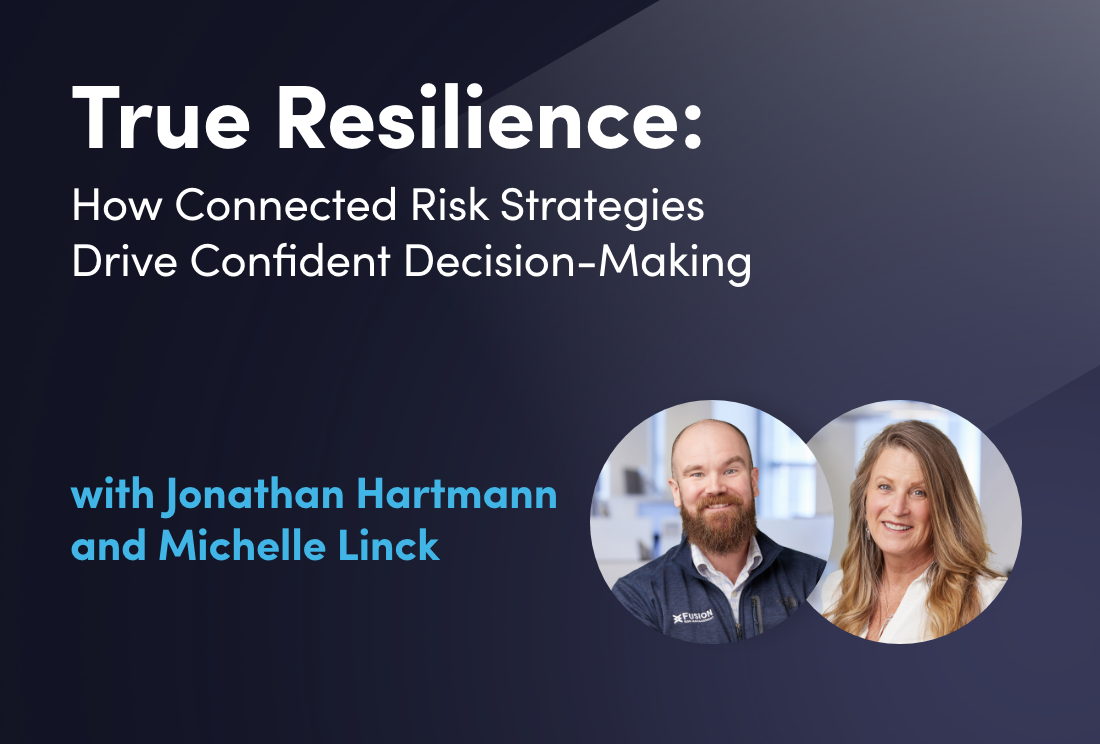 True Resilience:

How Connected Risk Strategies Drive Confident Decision-Making

with Jonathan Hartmann and Michelle Linck

FUSION